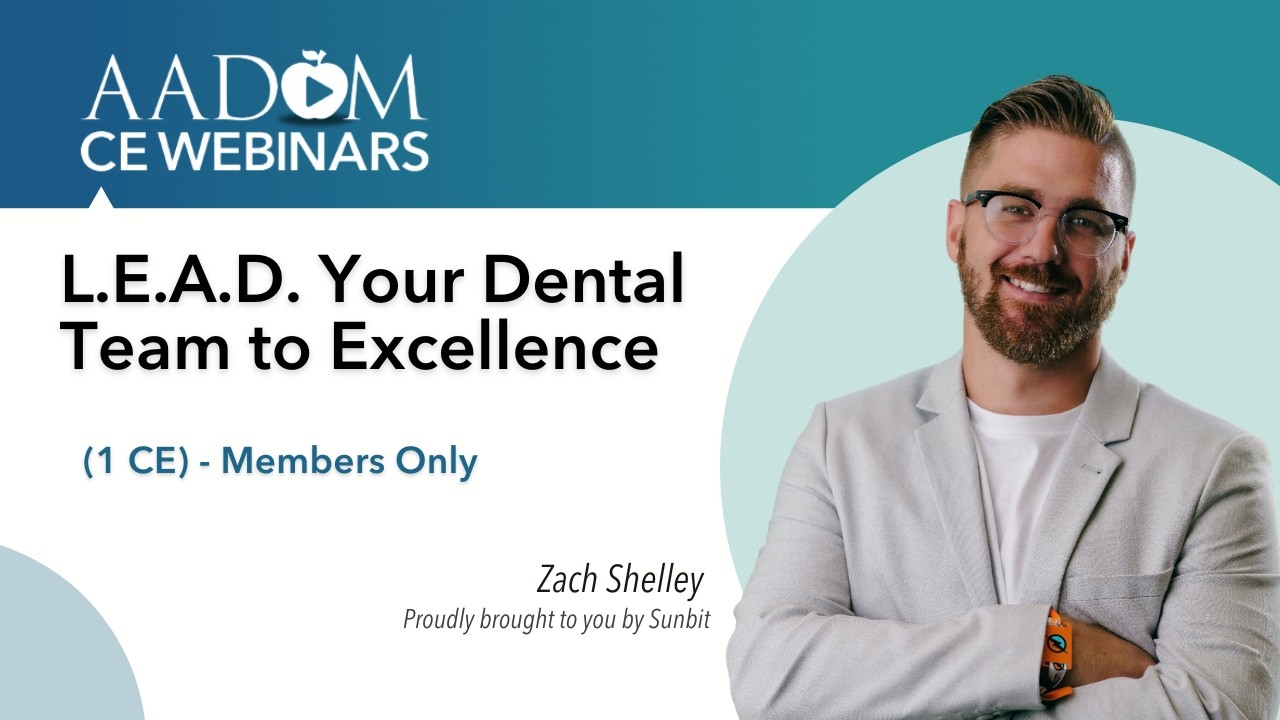 AADOM
CE WEBINARS

L.E.A.D. Your Dental Team to Excellence

(1 CE) - Members Only

Zach Shelley
Proudly brought to you by Sunbit